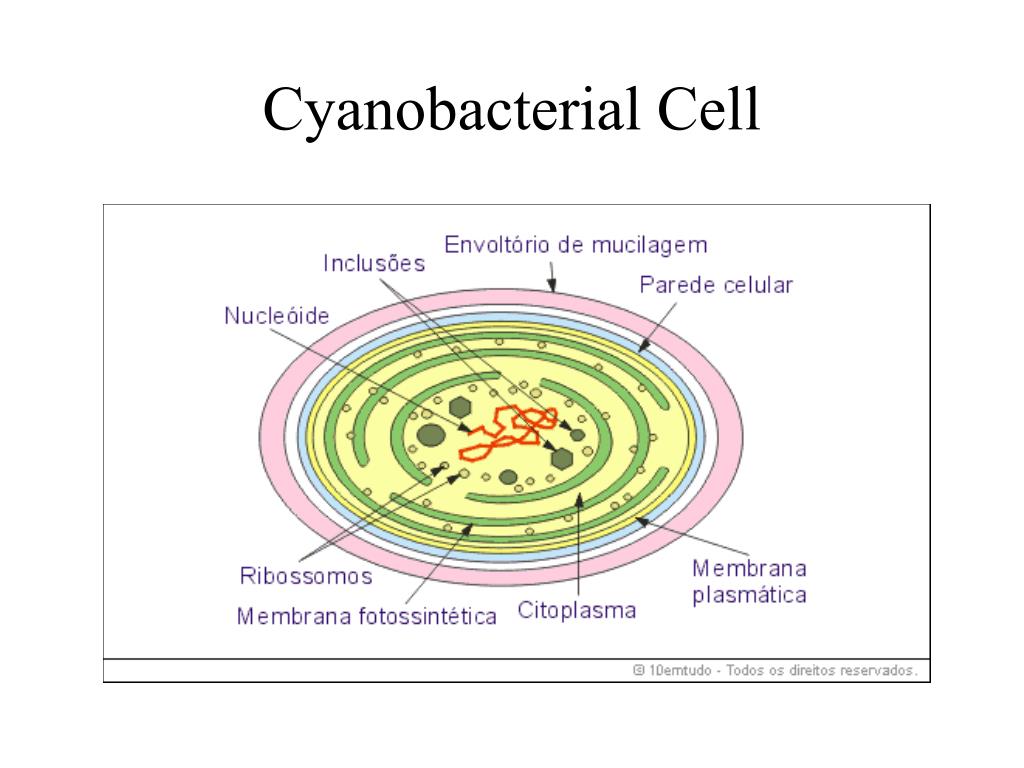 Cyanobacterial Cell

Envoltório de mucilagem

Inclusões

Parede celular

Nucleóide

Ribossomos

Membrana fotossintética

Citoplasma

Membrana plasmática

© 10emtudo - Todos os direitos reservados.